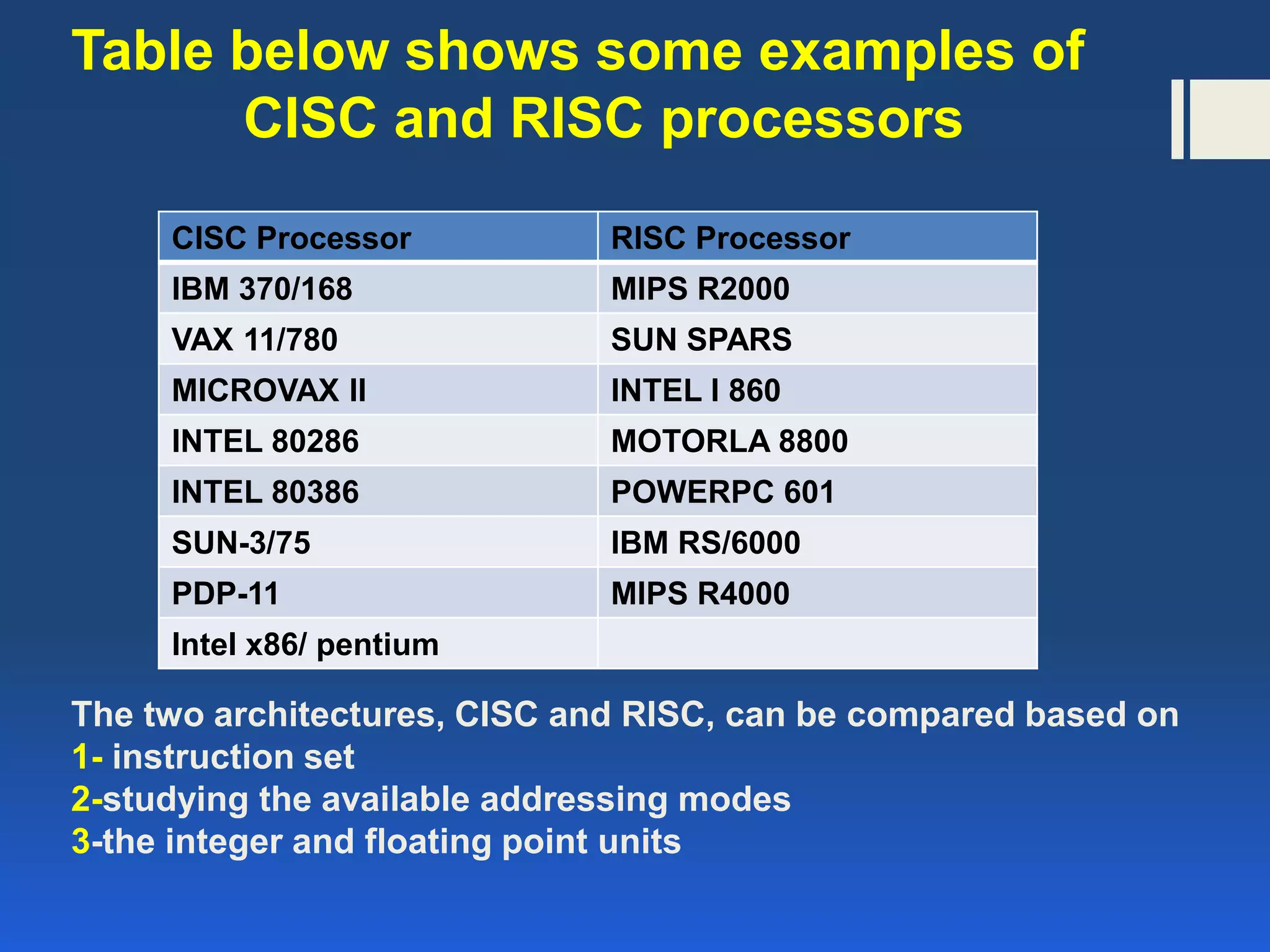 Table below shows some examples of CISC and RISC processors

| CISC Processor | RISC Processor |
|---|---|
| IBM 370/168 | MIPS R2000 |
| VAX 11/780 | SUN SPARS |
| MICROVAX II | INTEL I 860 |
| INTEL 80286 | MOTORLA 8800 |
| INTEL 80386 | POWERPC 601 |
| SUN-3/75 | IBM RS/6000 |
| PDP-11 | MIPS R4000 |
| Intel x86/ pentium | |

The two architectures, CISC and RISC, can be compared based on
1- instruction set
2-studying the available addressing modes
3-the integer and floating point units